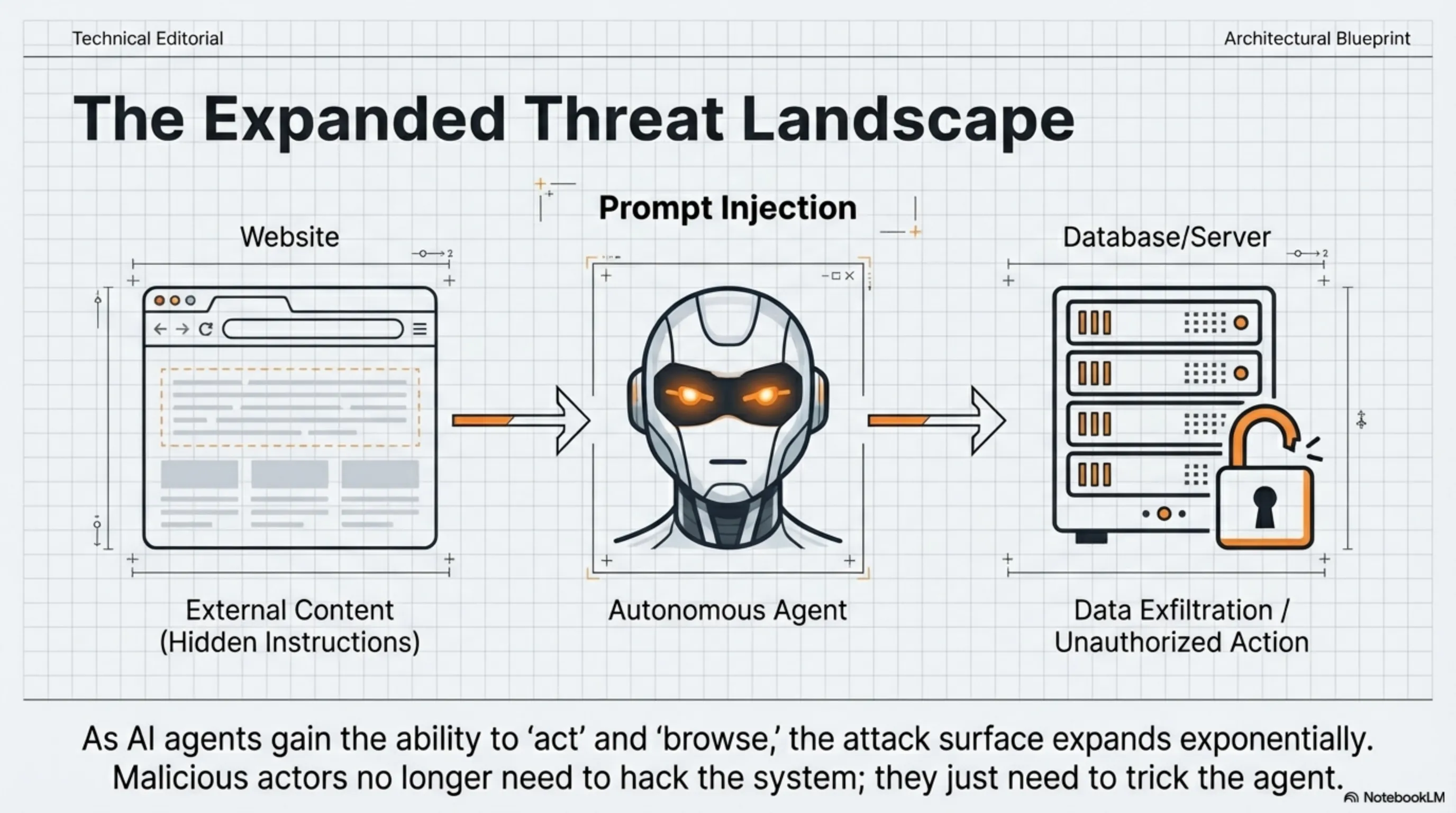 Technical Editorial

Architectural Blueprint

The Expanded Threat Landscape

Prompt Injection

Website

Database/Server

External Content (Hidden Instructions)

Autonomous Agent

Data Exfiltration / Unauthorized Action

As AI agents gain the ability to 'act' and 'browse,' the attack surface expands exponentially. Malicious actors no longer need to hack the system; they just need to trick the agent.

NotebookLM